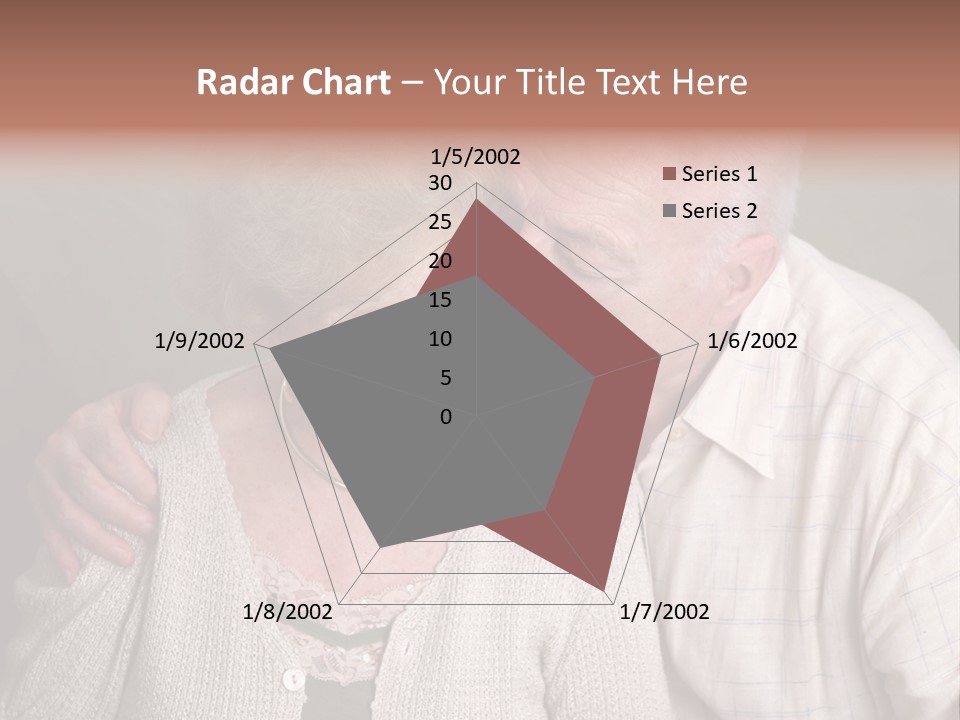 Radar Chart – Your Title Text Here

1/5/2002
30
25
20
15
10
5
0
1/6/2002
1/7/2002
1/8/2002
1/9/2002

Series 1
Series 2